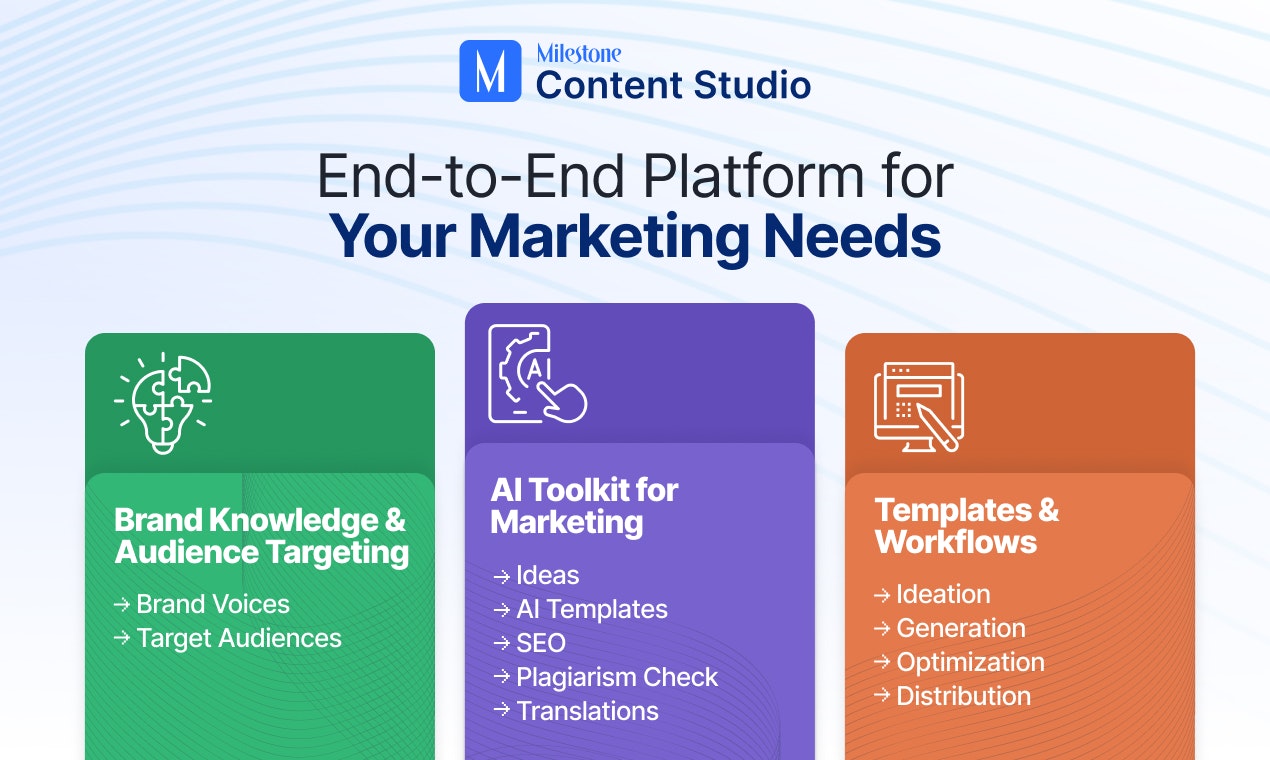 M Milestone Content Studio

End-to-End Platform for Your Marketing Needs

Brand Knowledge & Audience Targeting

→ Brand Voices
→ Target Audiences

AI

AI Toolkit for Marketing

→ Ideas
→ AI Templates
→ SEO
→ Plagiarism Check
→ Translations

Templates & Workflows

→ Ideation
→ Generation
→ Optimization
→ Distribution